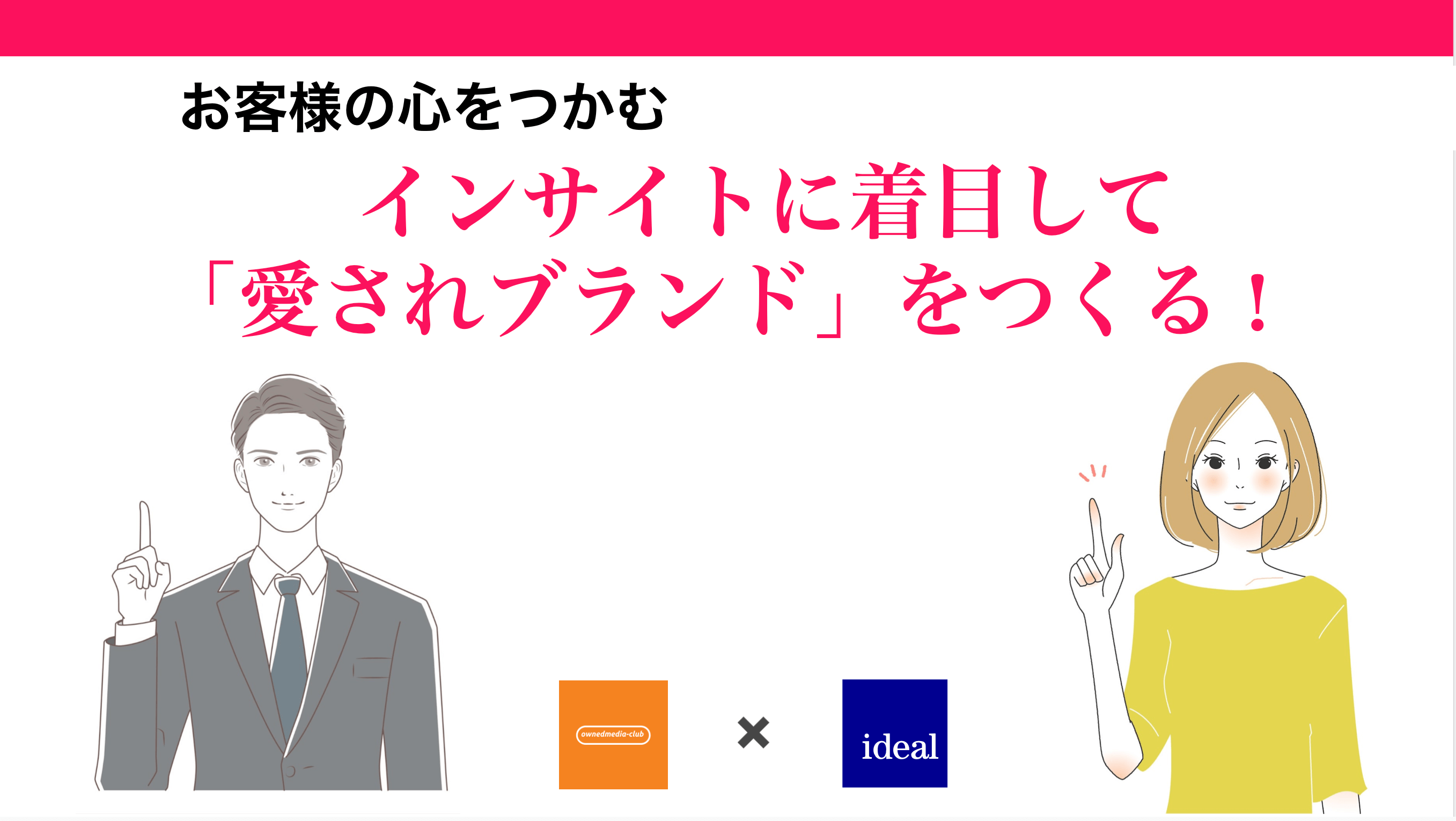 お客様の心をつかむ

インサイトに着目して
「愛されブランド」をつくる！

ownedmedia-club

×

ideal